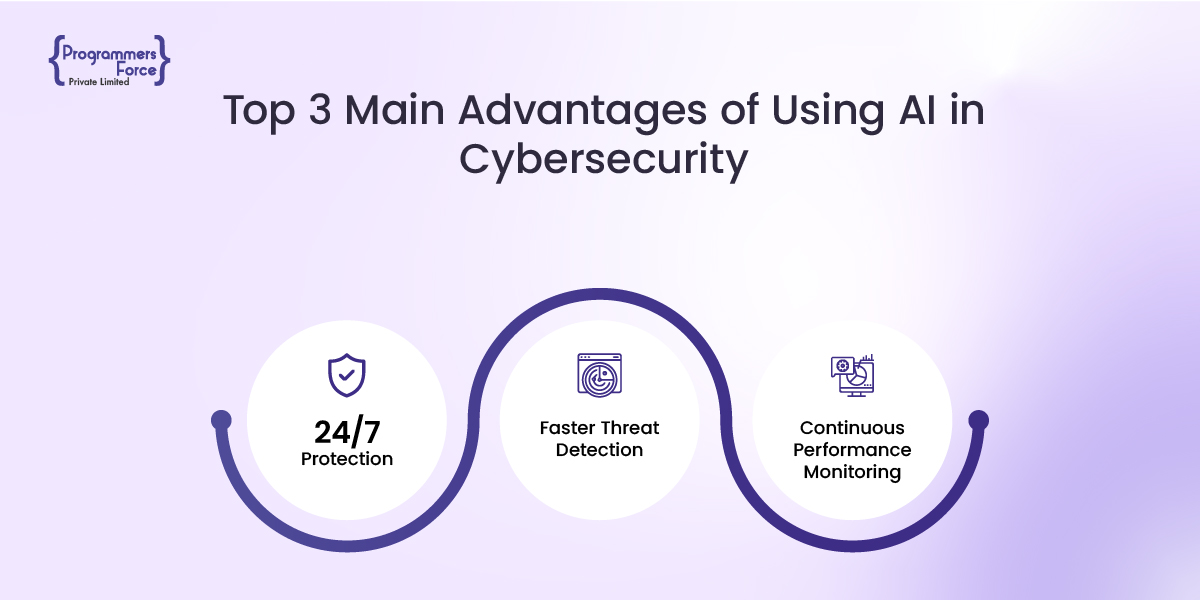 {Programmers Force}
Private Limited

Top 3 Main Advantages of Using AI in Cybersecurity

24/7
Protection

Faster Threat Detection

Continuous Performance Monitoring